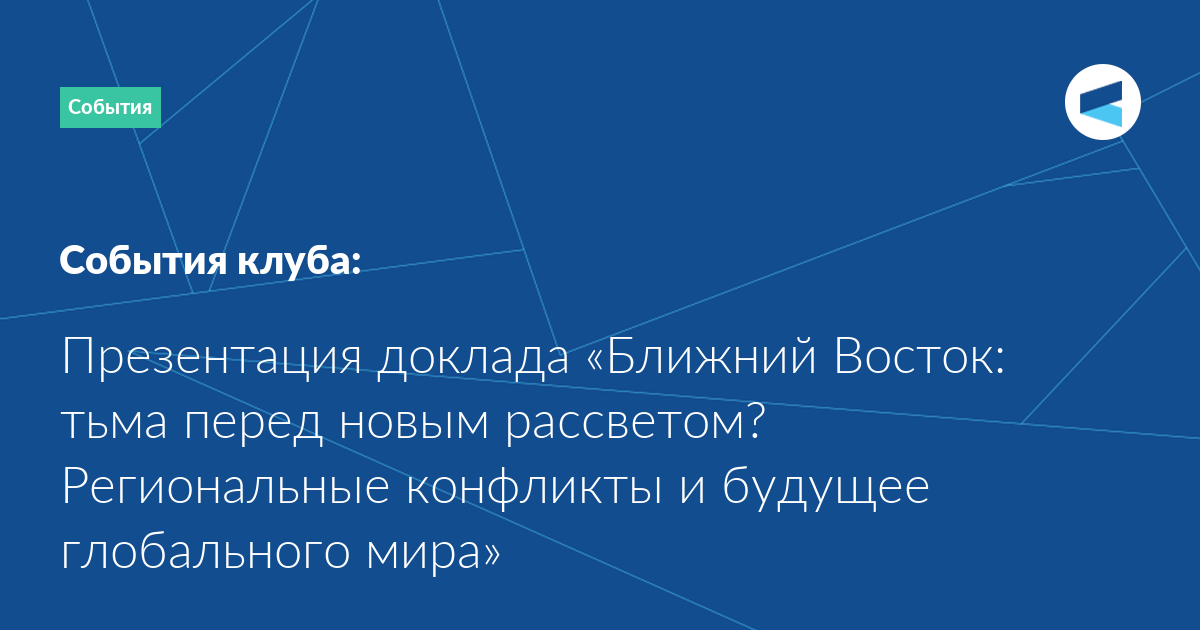 События

События клуба:

Презентация доклада «Ближний Восток: тьма перед новым рассветом? Региональные конфликты и будущее глобального мира»